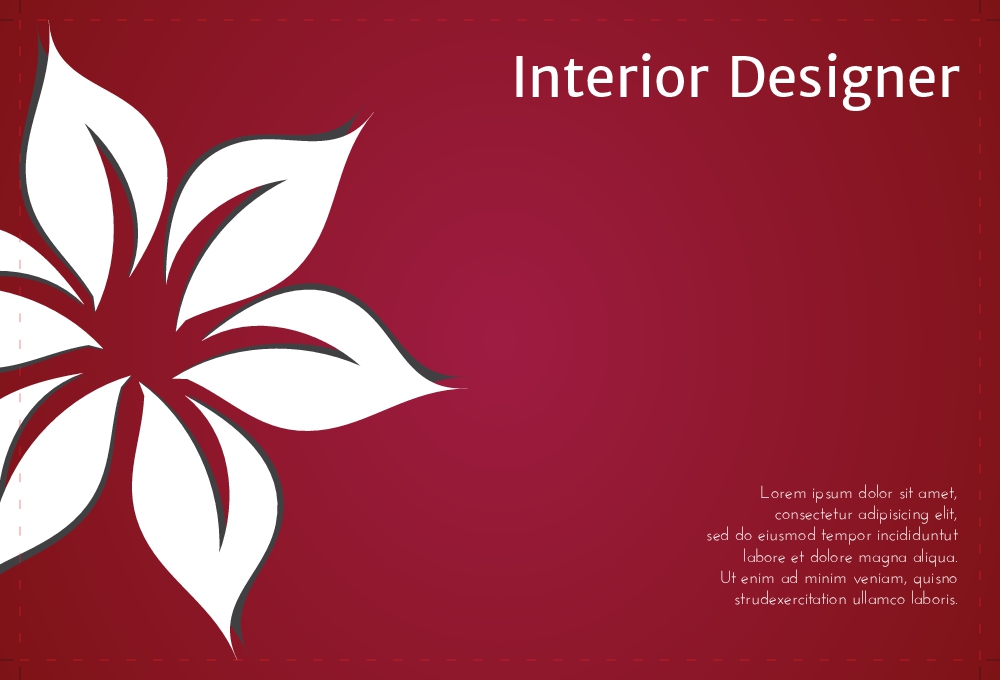 Interior Designer

Lorem ipsum dolor sit amet, consectetur adipisicing elit, sed do eiusmod tempor incididuntut labore et dolore magna aliqua. Ut enim ad minim veniam, quisno strudexercitation ullamco laboris.